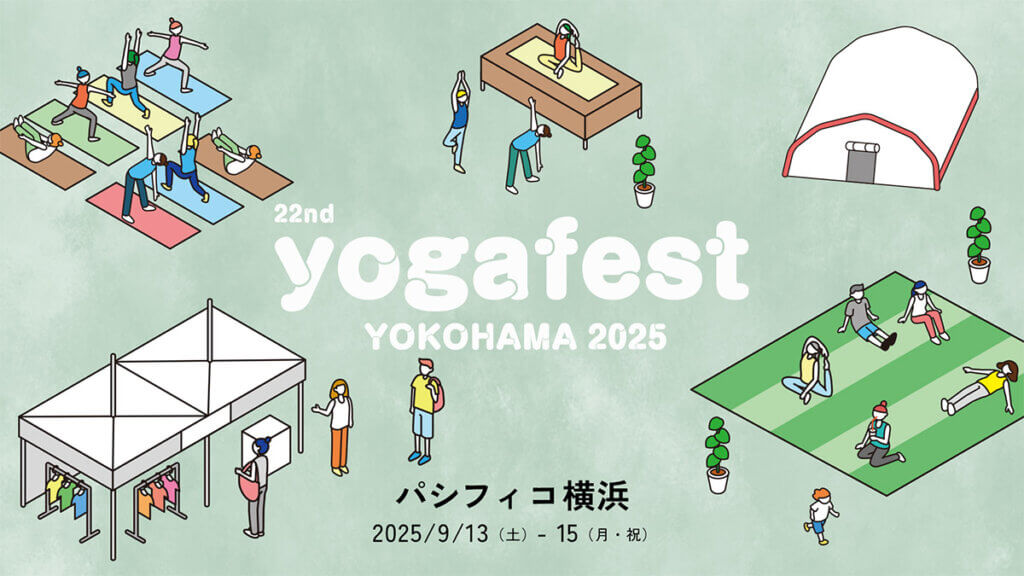 22nd
yogafest
YOKOHAMA 2025

パシフィコ横浜
2025/9/13（土）- 15（月・祝）